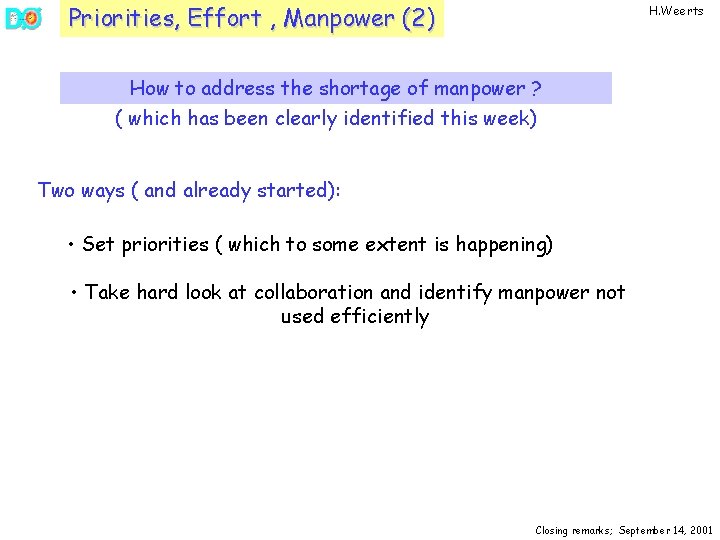 DØ

Priorities, Effort , Manpower (2)

H.Weerts

How to address the shortage of manpower ?
( which has been clearly identified this week)

Two ways ( and already started):

• Set priorities ( which to some extent is happening)

• Take hard look at collaboration and identify manpower not used efficiently

Closing remarks; September 14, 2001